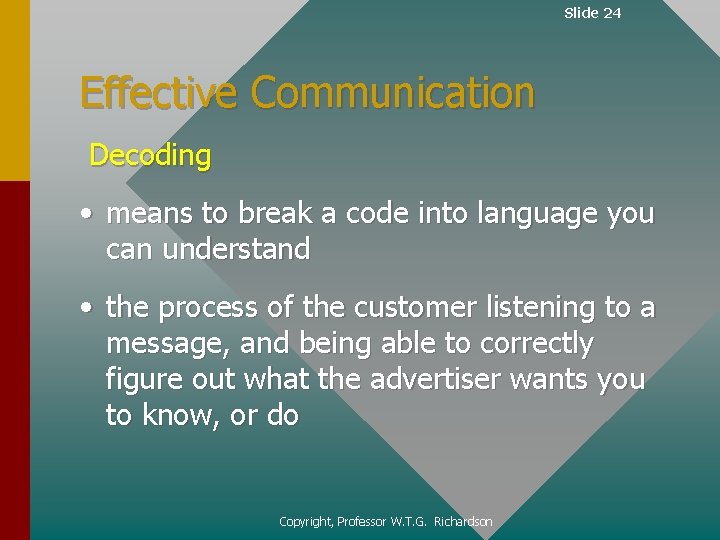 Slide 24

Effective Communication

Decoding

• means to break a code into language you can understand

• the process of the customer listening to a message, and being able to correctly figure out what the advertiser wants you to know, or do

Copyright, Professor W.T.G. Richardson